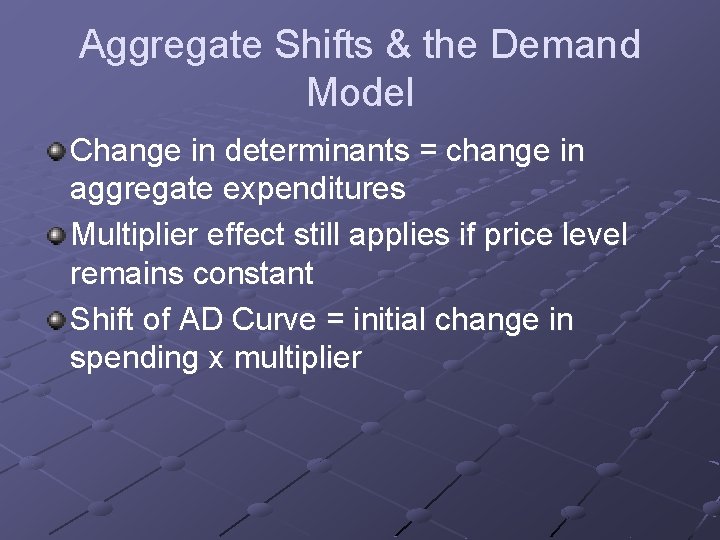 Aggregate Shifts & the Demand Model

Change in determinants = change in aggregate expenditures

Multiplier effect still applies if price level remains constant

Shift of AD Curve = initial change in spending x multiplier